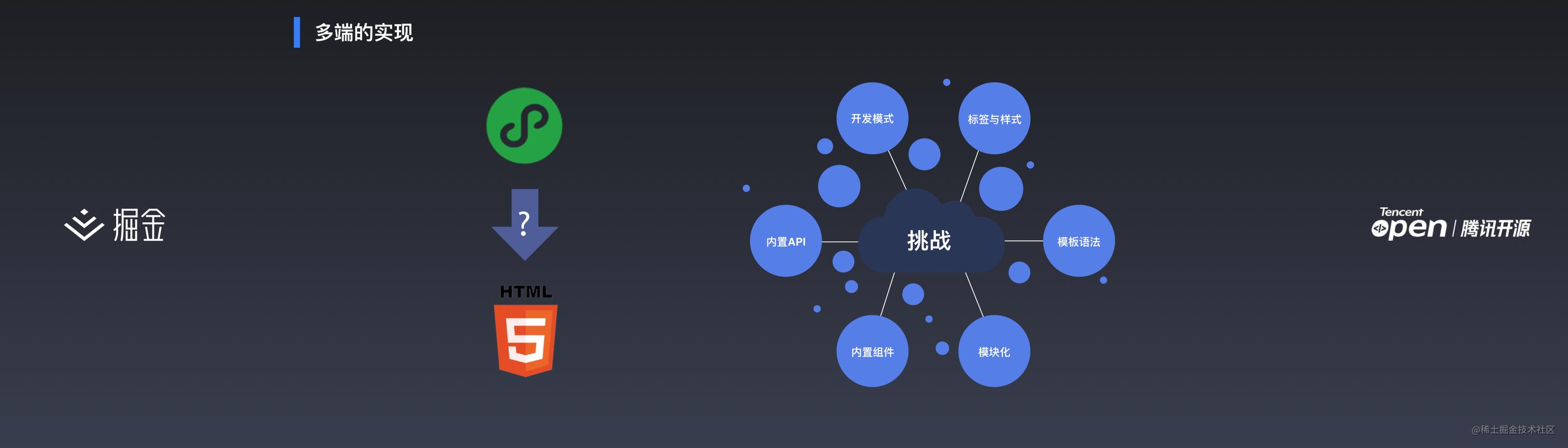 多端的实现

掘金

?

HTML

5

开发模式

标签与样式

内置API

挑战

模板语法

内置组件

模块化

Tencent
open | 腾讯开源

@稀土掘金技术社区